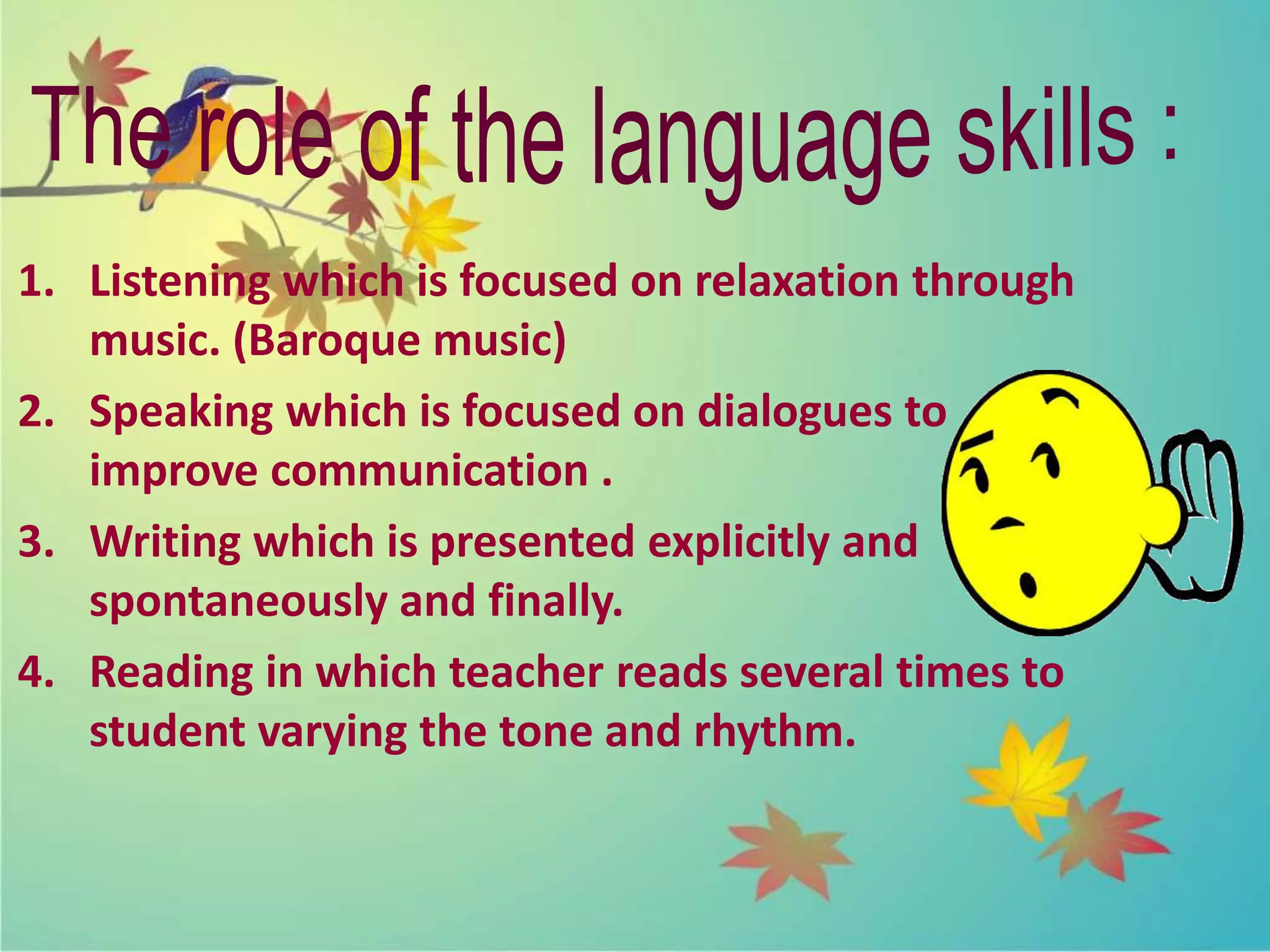 The role of the language skills :

1. Listening which is focused on relaxation through music. (Baroque music)
2. Speaking which is focused on dialogues to improve communication .
3. Writing which is presented explicitly and spontaneously and finally.
4. Reading in which teacher reads several times to student varying the tone and rhythm.